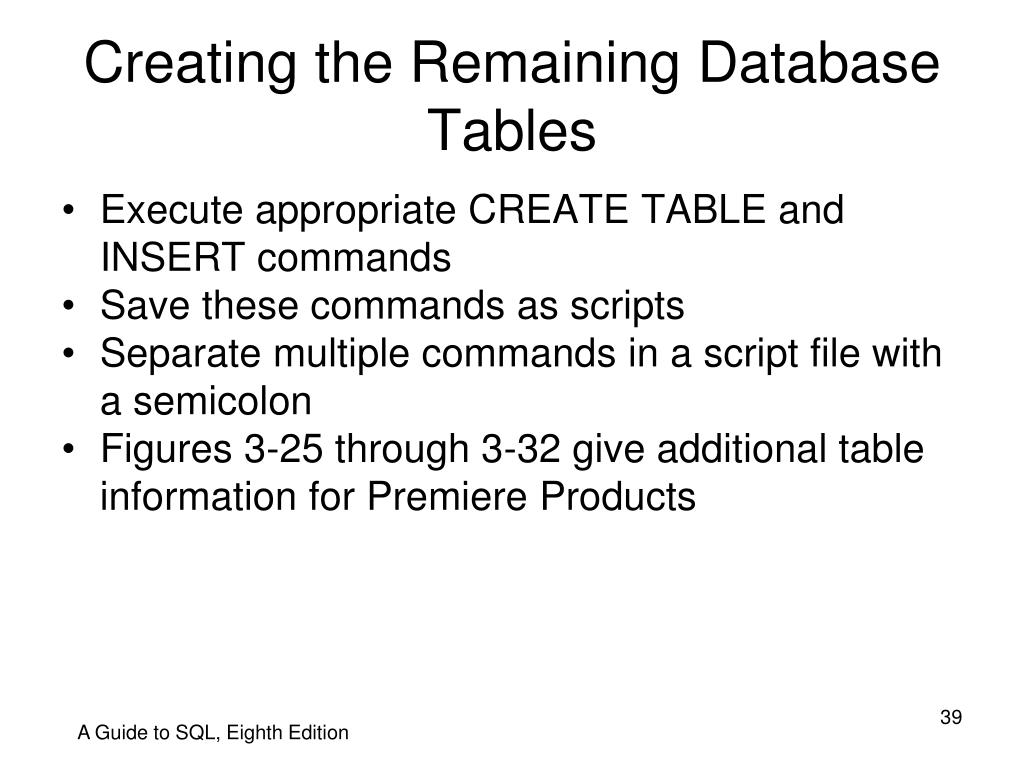 Creating the Remaining Database Tables

• Execute appropriate CREATE TABLE and INSERT commands
• Save these commands as scripts
• Separate multiple commands in a script file with a semicolon
• Figures 3-25 through 3-32 give additional table information for Premiere Products

A Guide to SQL, Eighth Edition

39